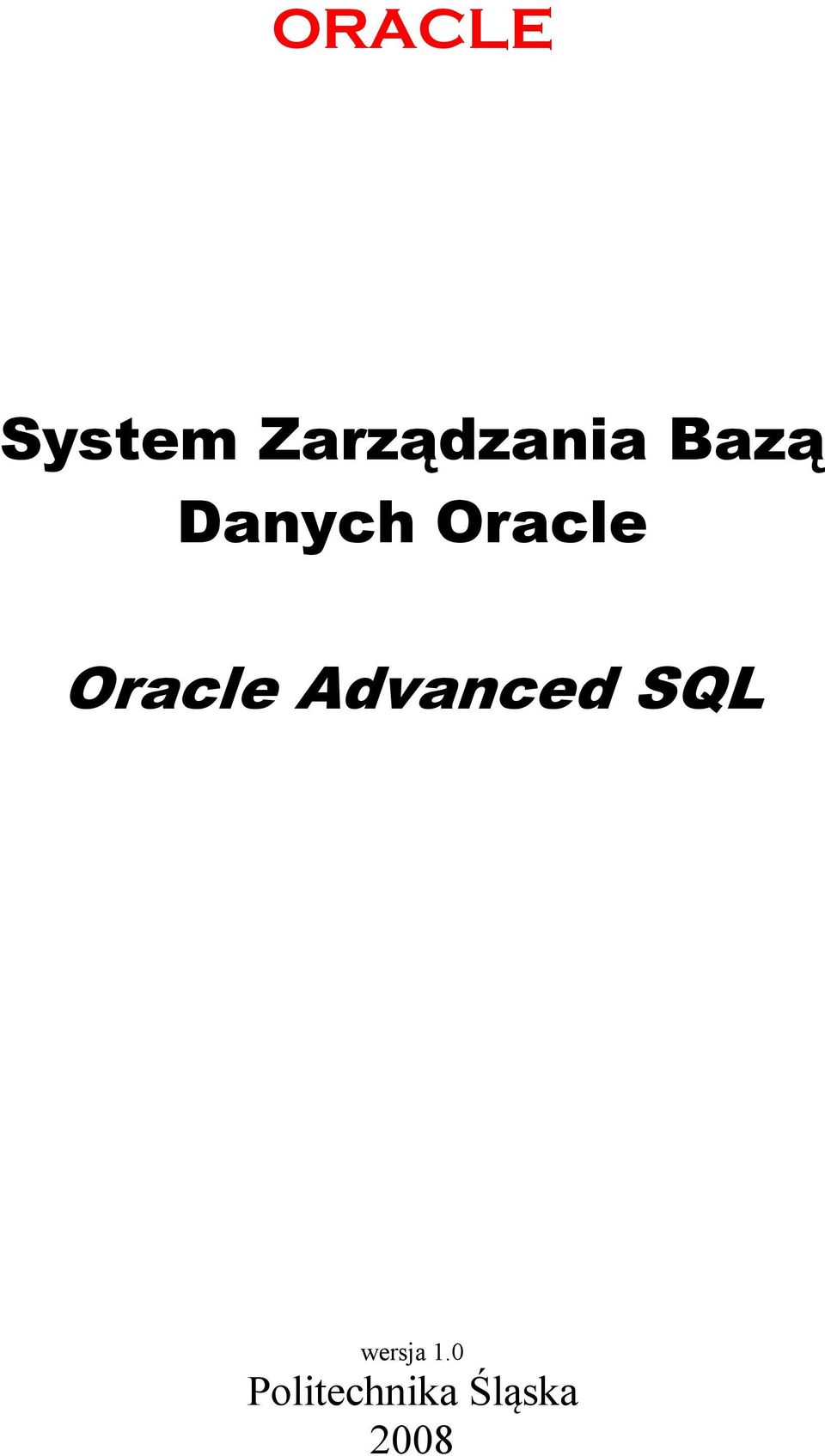 ORACLE

System Zarządzania Bazą Danych Oracle

Oracle Advanced SQL

wersja 1.0
Politechnika Śląska
2008